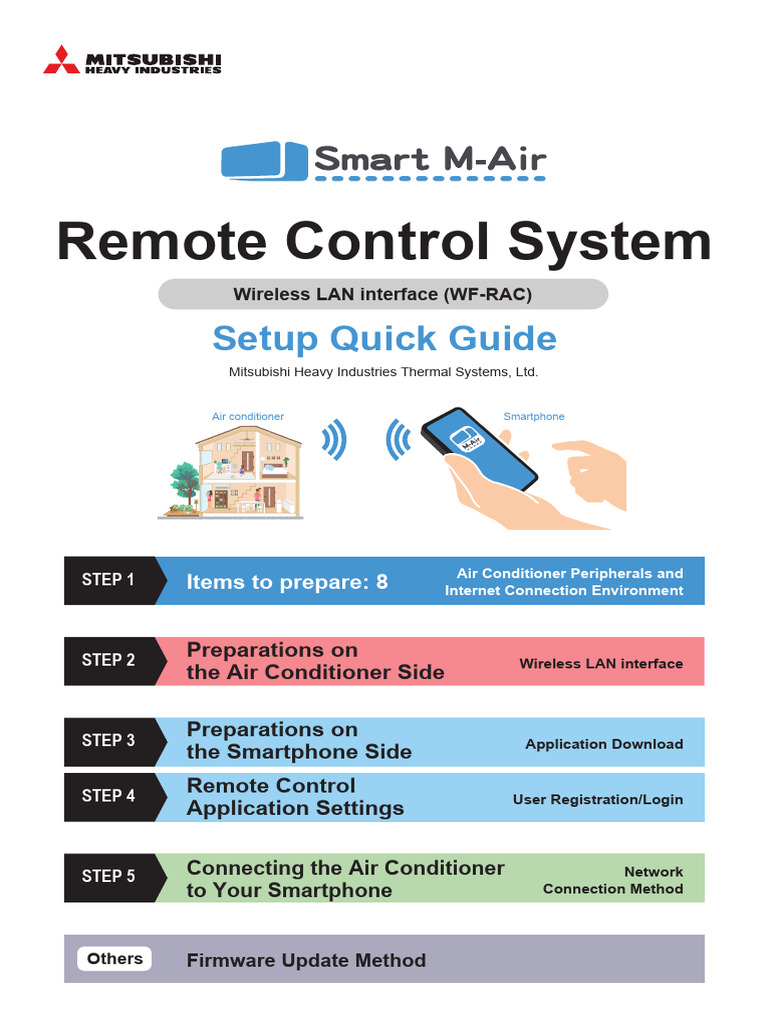 MITSUBISHI HEAVY INDUSTRIES

Smart M-Air

Remote Control System

Wireless LAN interface (WF-RAC)

Setup Quick Guide

Mitsubishi Heavy Industries Thermal Systems, Ltd.

Air conditioner

Smartphone

M-Air

STEP 1 Items to prepare: 8 Air Conditioner Peripherals and Internet Connection Environment

STEP 2 Preparations on the Air Conditioner Side Wireless LAN interface

STEP 3 Preparations on the Smartphone Side Application Download

STEP 4 Remote Control Application Settings User Registration/Login

STEP 5 Connecting the Air Conditioner to Your Smartphone Network Connection Method

Others Firmware Update Method